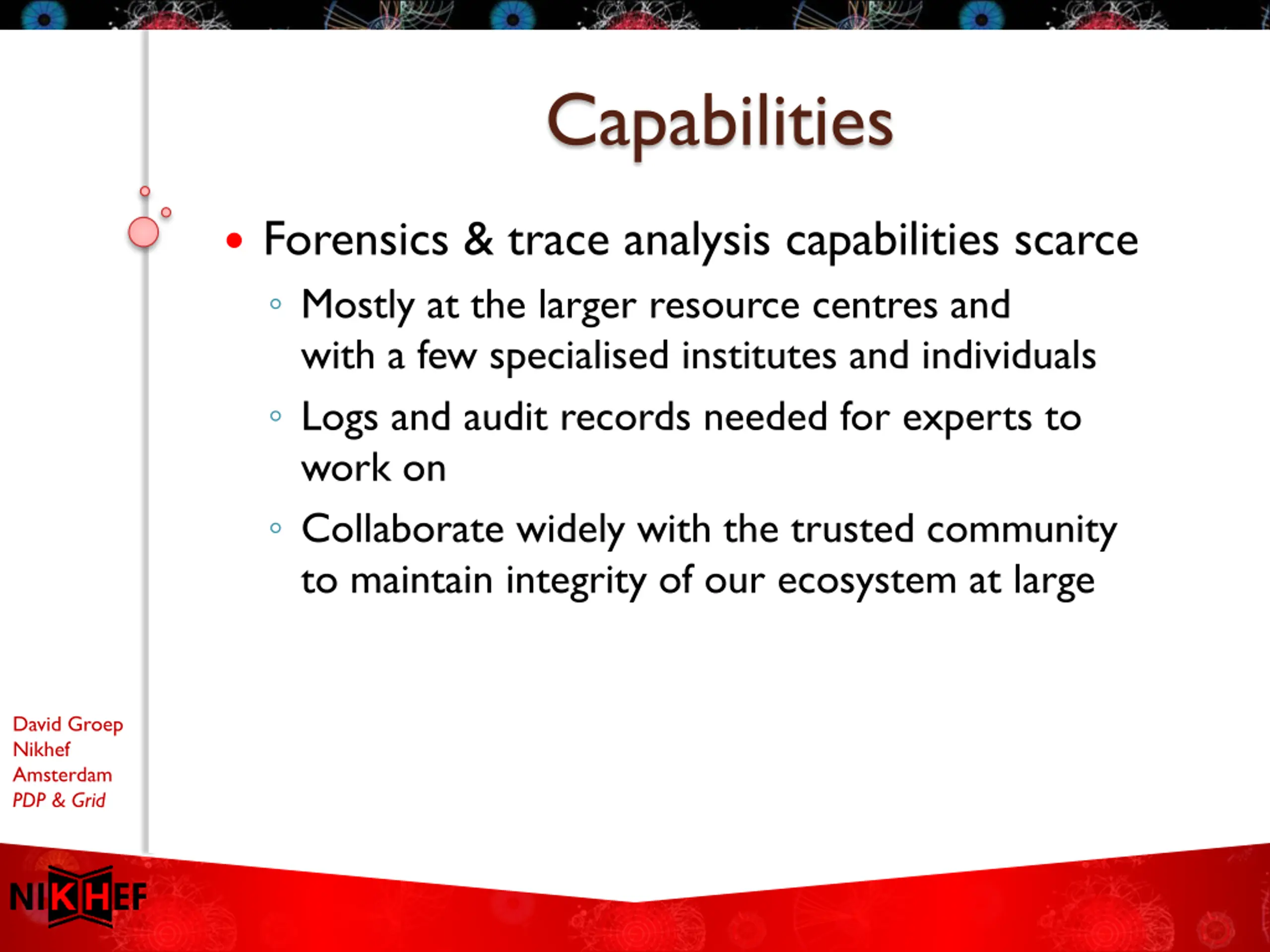 Capabilities

• Forensics & trace analysis capabilities scarce
  ◦ Mostly at the larger resource centres and with a few specialised institutes and individuals
  ◦ Logs and audit records needed for experts to work on
  ◦ Collaborate widely with the trusted community to maintain integrity of our ecosystem at large

David Groep
Nikhef
Amsterdam
PDP & Grid

NIKHEF